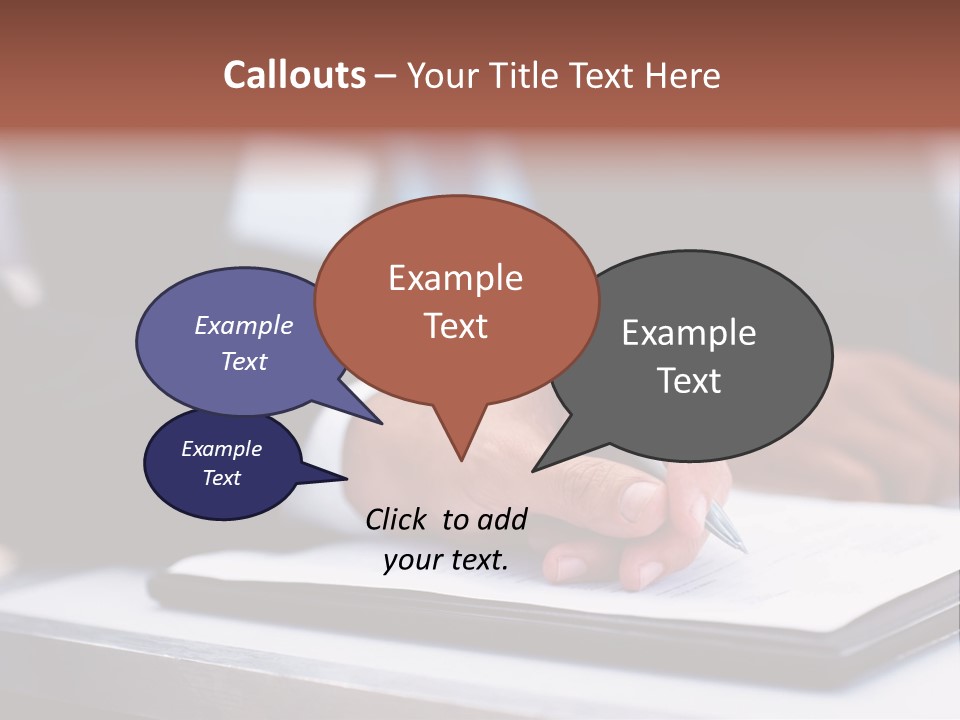 Callouts – Your Title Text Here

Example Text

Example Text

Example Text

Example Text

Click to add your text.